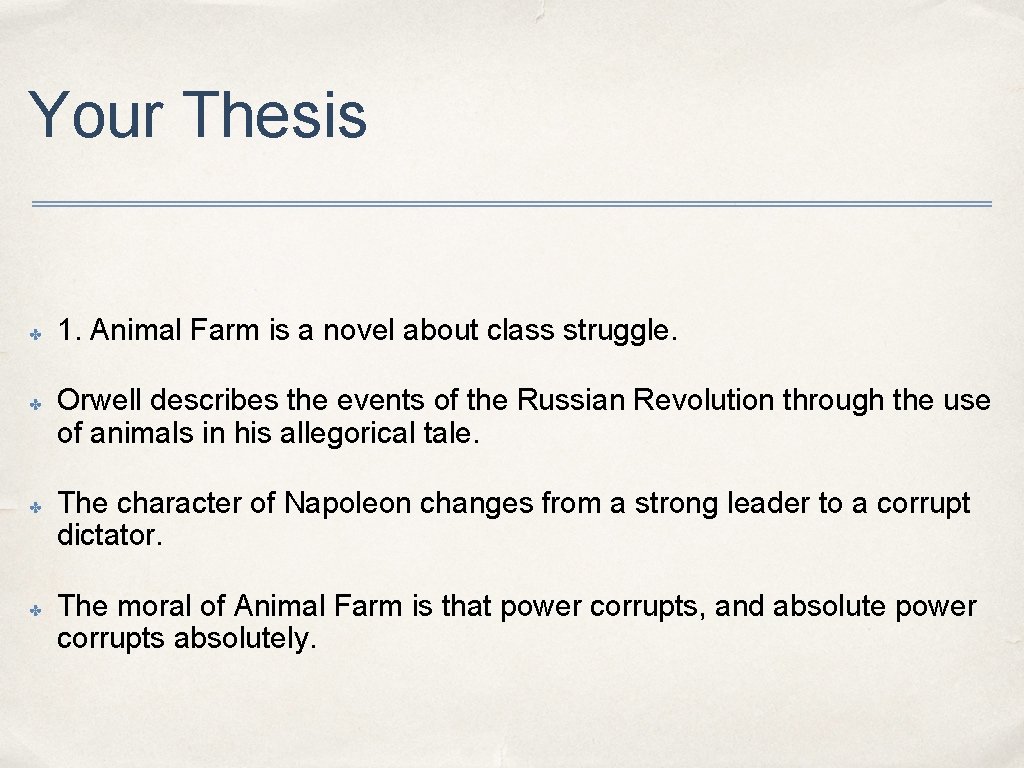 Your Thesis

✤ 1. Animal Farm is a novel about class struggle.

✤ Orwell describes the events of the Russian Revolution through the use of animals in his allegorical tale.

✤ The character of Napoleon changes from a strong leader to a corrupt dictator.

✤ The moral of Animal Farm is that power corrupts, and absolute power corrupts absolutely.